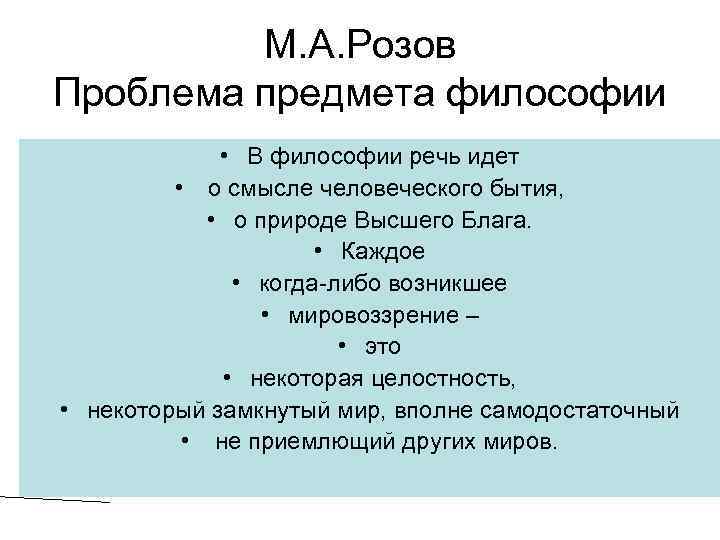 М.А.Розов
Проблема предмета философии

• В философии речь идет
• о смысле человеческого бытия,
• о природе Высшего Блага.
• Каждое
• когда-либо возникшее
• мировоззрение –
• это
• некоторая целостность,
• некоторый замкнутый мир, вполне самодостаточный
• не приемлющий других миров.